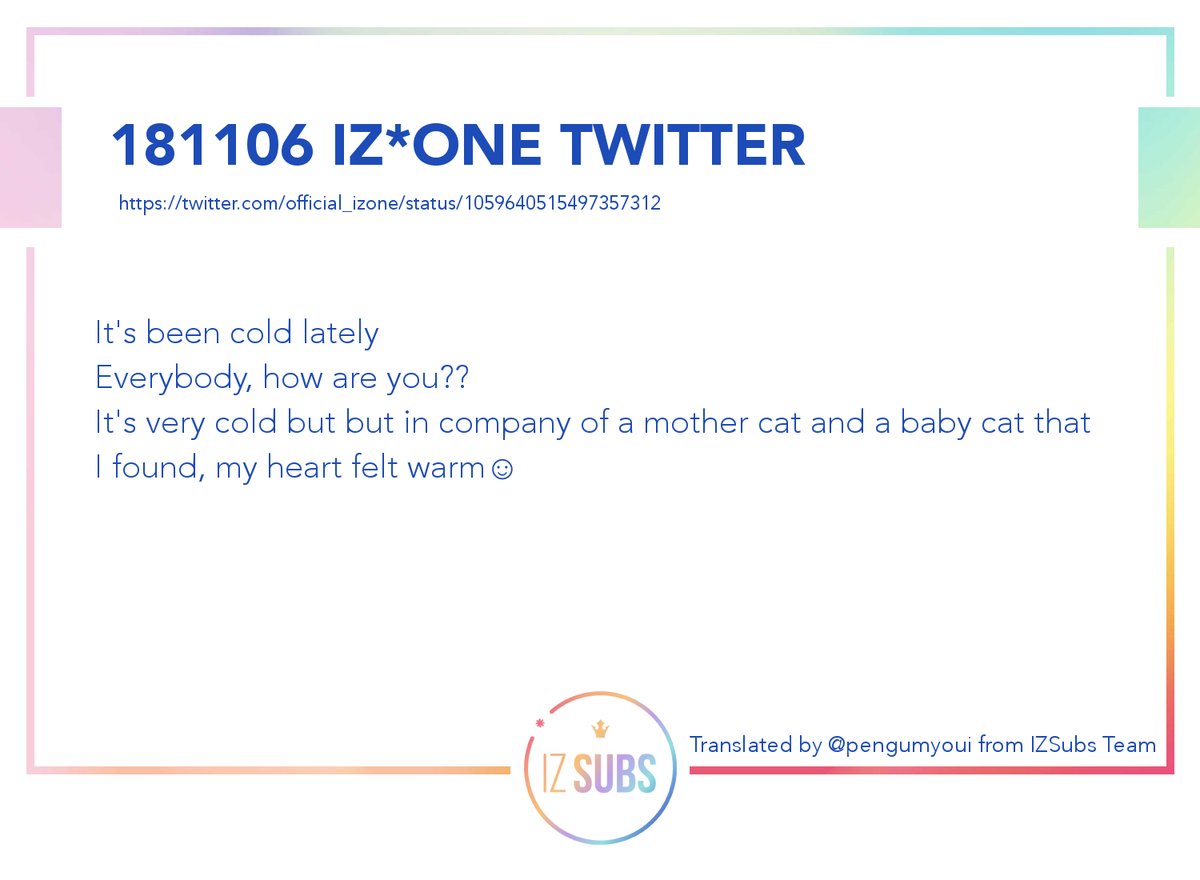 181106 IZ*ONE TWITTER

https://twitter.com/official_izone/status/1059640515497357312

It's been cold lately
Everybody, how are you??
It's very cold but but in company of a mother cat and a baby cat that I found, my heart felt warm☺

IZ SUBS

Translated by @pengumyoui from IZSubs Team